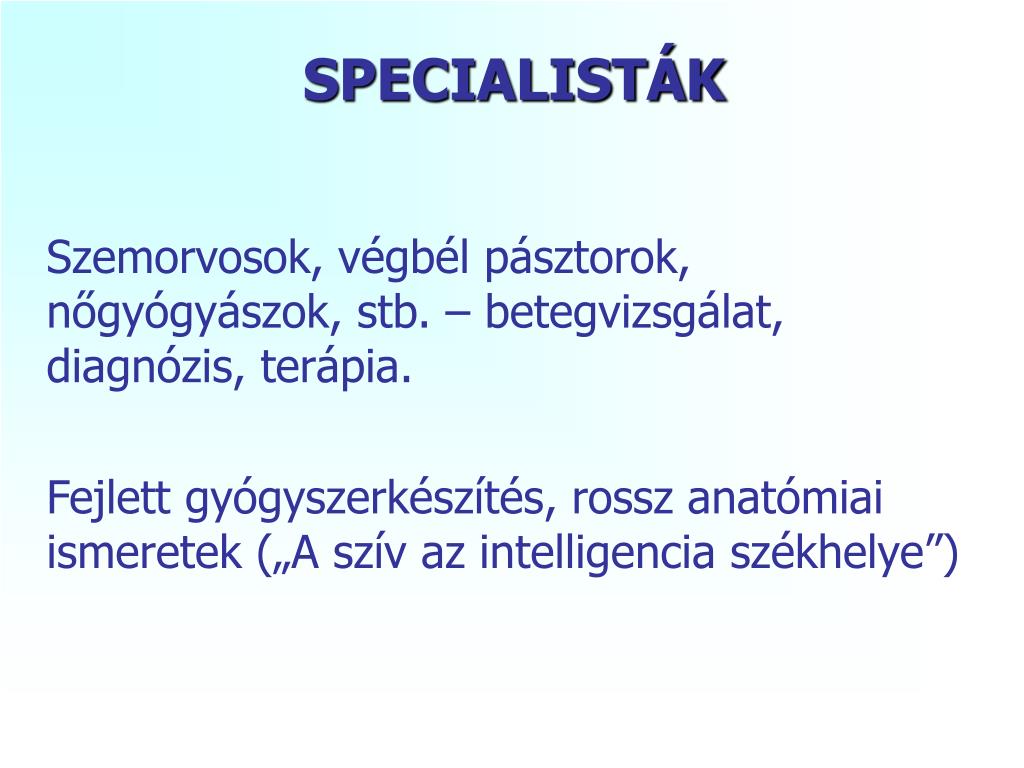 SPECIALISTÁK

Szemorvosok, végbél pásztorok, nőgyógyászok, stb. – betegvizsgálat, diagnózis, terápia.

Fejlett gyógyszerkészítés, rossz anatómiai ismeretek („A szív az intelligencia székhelye”)